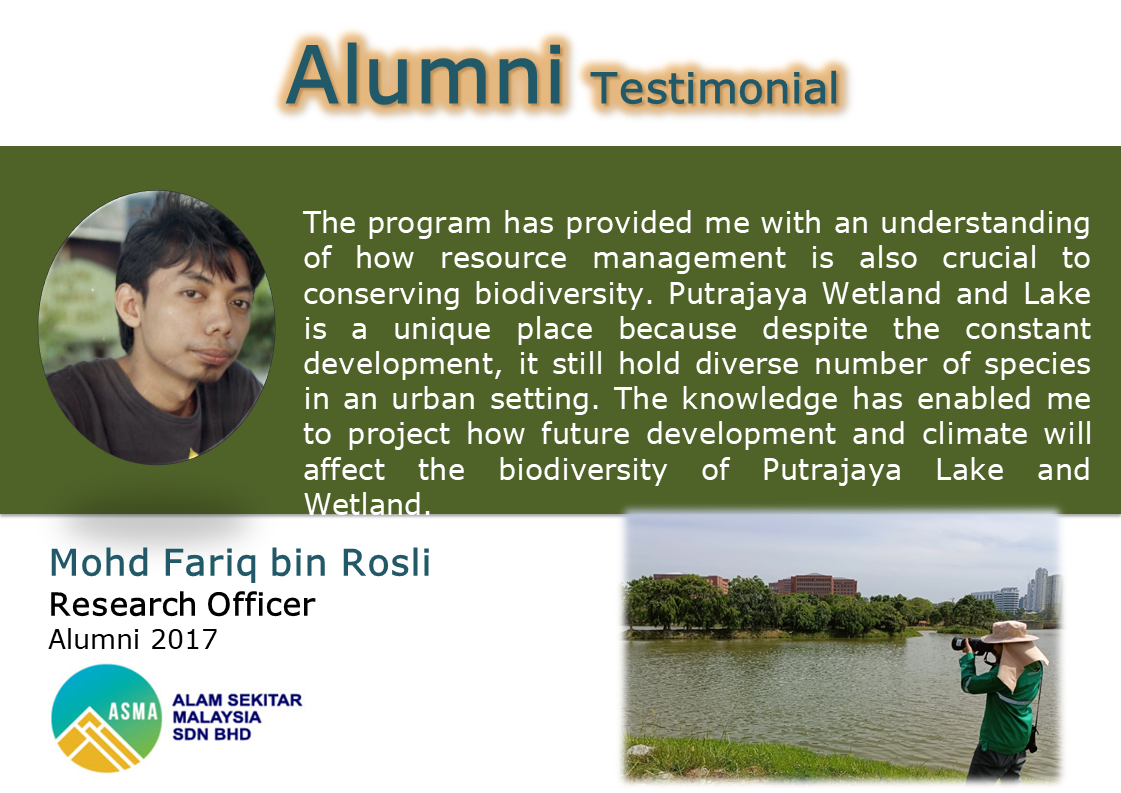 Alumni Testimonial

The program has provided me with an understanding of how resource management is also crucial to conserving biodiversity. Putrajaya Wetland and Lake is a unique place because despite the constant development, it still hold diverse number of species in an urban setting. The knowledge has enabled me to project how future development and climate will affect the biodiversity of Putrajaya Lake and Wetland.

Mohd Fariq bin Rosli
Research Officer
Alumni 2017

ASMA
ALAM SEKITAR MALAYSIA SDN BHD